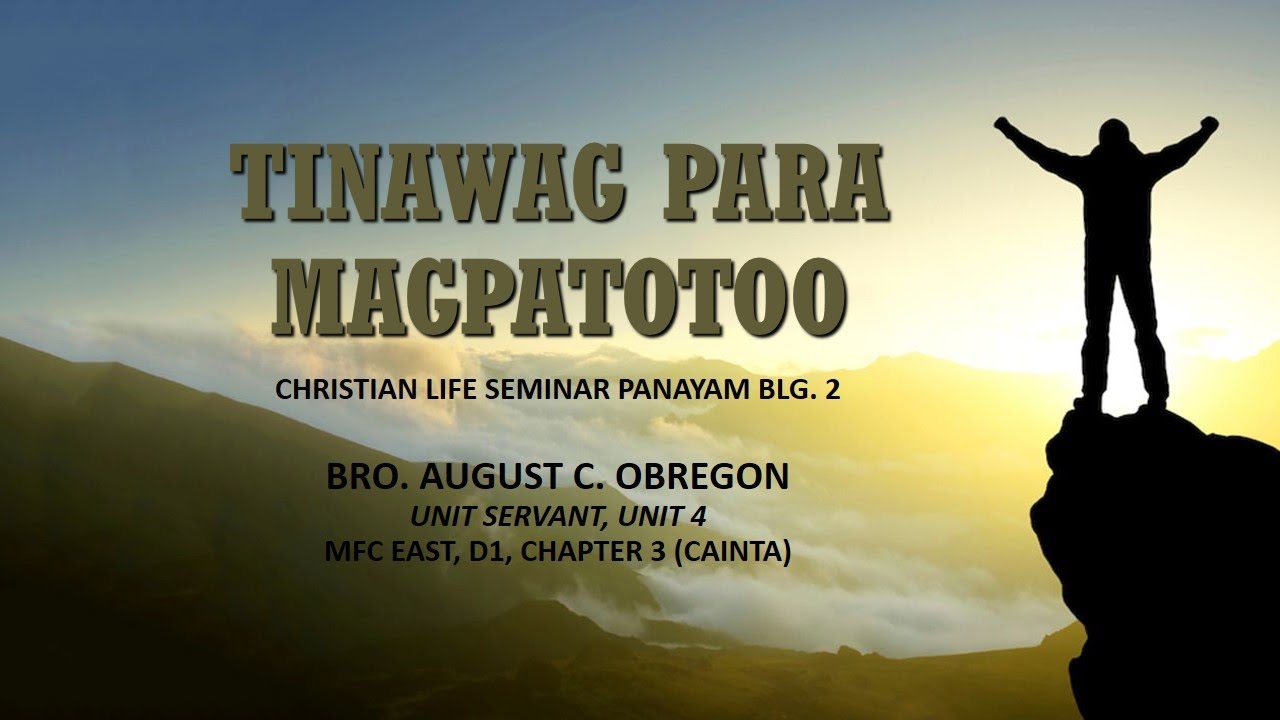 TINAWAG PARA MAGPATOTOO

CHRISTIAN LIFE SEMINAR PANAYAM BLG. 2

BRO. AUGUST C. OBREGON
UNIT SERVANT, UNIT 4
MFC EAST, D1, CHAPTER 3 (CAINTA)